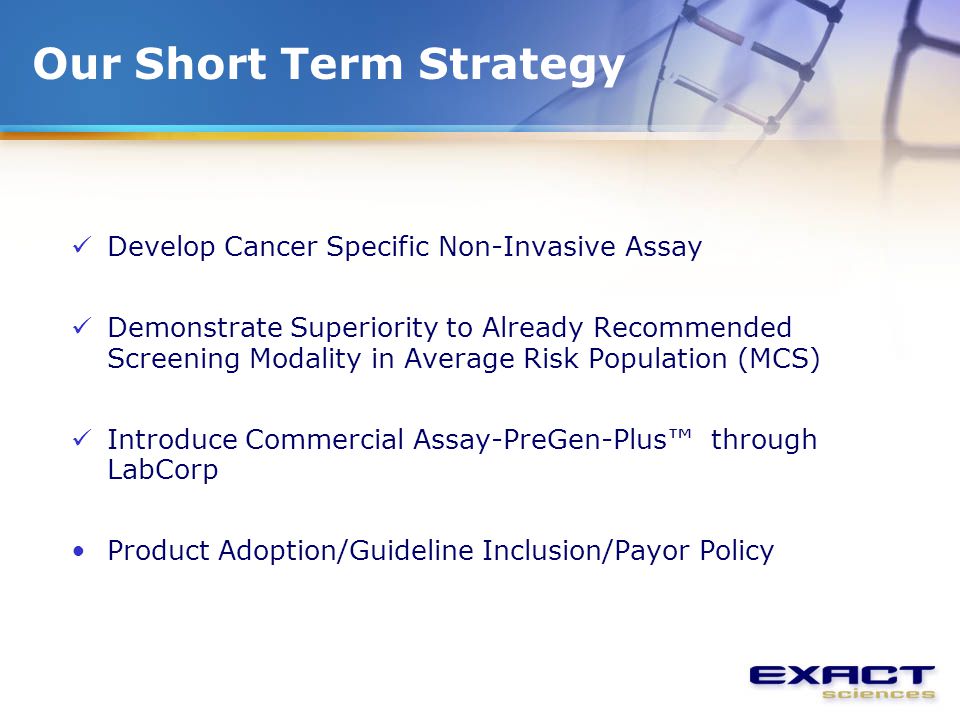 Our Short Term Strategy

✓ Develop Cancer Specific Non-Invasive Assay

✓ Demonstrate Superiority to Already Recommended Screening Modality in Average Risk Population (MCS)

✓ Introduce Commercial Assay-PreGen-Plus™ through LabCorp

• Product Adoption/Guideline Inclusion/Payor Policy

EXACT sciences